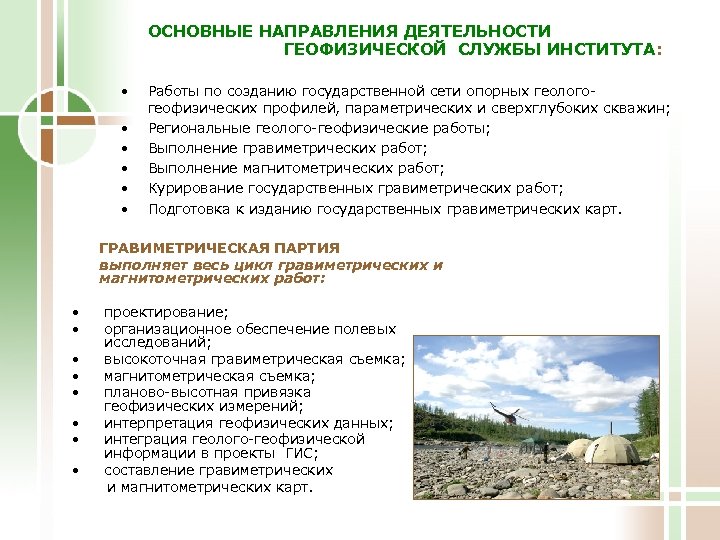 ОСНОВНЫЕ НАПРАВЛЕНИЯ ДЕЯТЕЛЬНОСТИ ГЕОФИЗИЧЕСКОЙ СЛУЖБЫ ИНСТИТУТА:

• Работы по созданию государственной сети опорных геолого-геофизических профилей, параметрических и сверхглубоких скважин;
• Региональные геолого-геофизические работы;
• Выполнение гравиметрических работ;
• Выполнение магнитометрических работ;
• Курирование государственных гравиметрических работ;
• Подготовка к изданию государственных гравиметрических карт.

ГРАВИМЕТРИЧЕСКАЯ ПАРТИЯ
выполняет весь цикл гравиметрических и магнитометрических работ:

• проектирование;
• организационное обеспечение полевых исследований;
• высокоточная гравиметрическая съемка;
• магнитометрическая съемка;
• планово-высотная привязка геофизических измерений;
• интерпретация геофизических данных;
• интеграция геолого-геофизической информации в проекты ГИС;
• составление гравиметрических и магнитометрических карт.